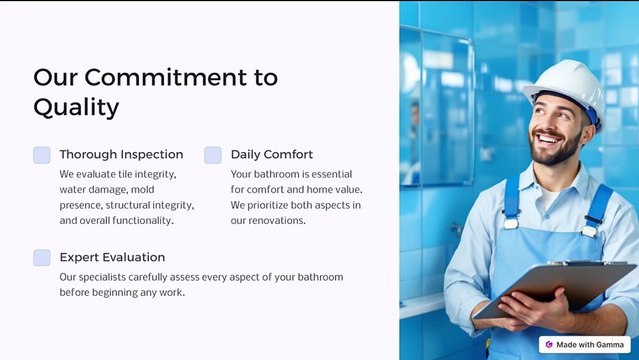 Our Commitment to Quality

Thorough Inspection

We evaluate tile integrity, water damage, mold presence, structural integrity, and overall functionality.

Daily Comfort

Your bathroom is essential for comfort and home value. We prioritize both aspects in our renovations.

Expert Evaluation

Our specialists carefully assess every aspect of your bathroom before beginning any work.

Made with Gamma